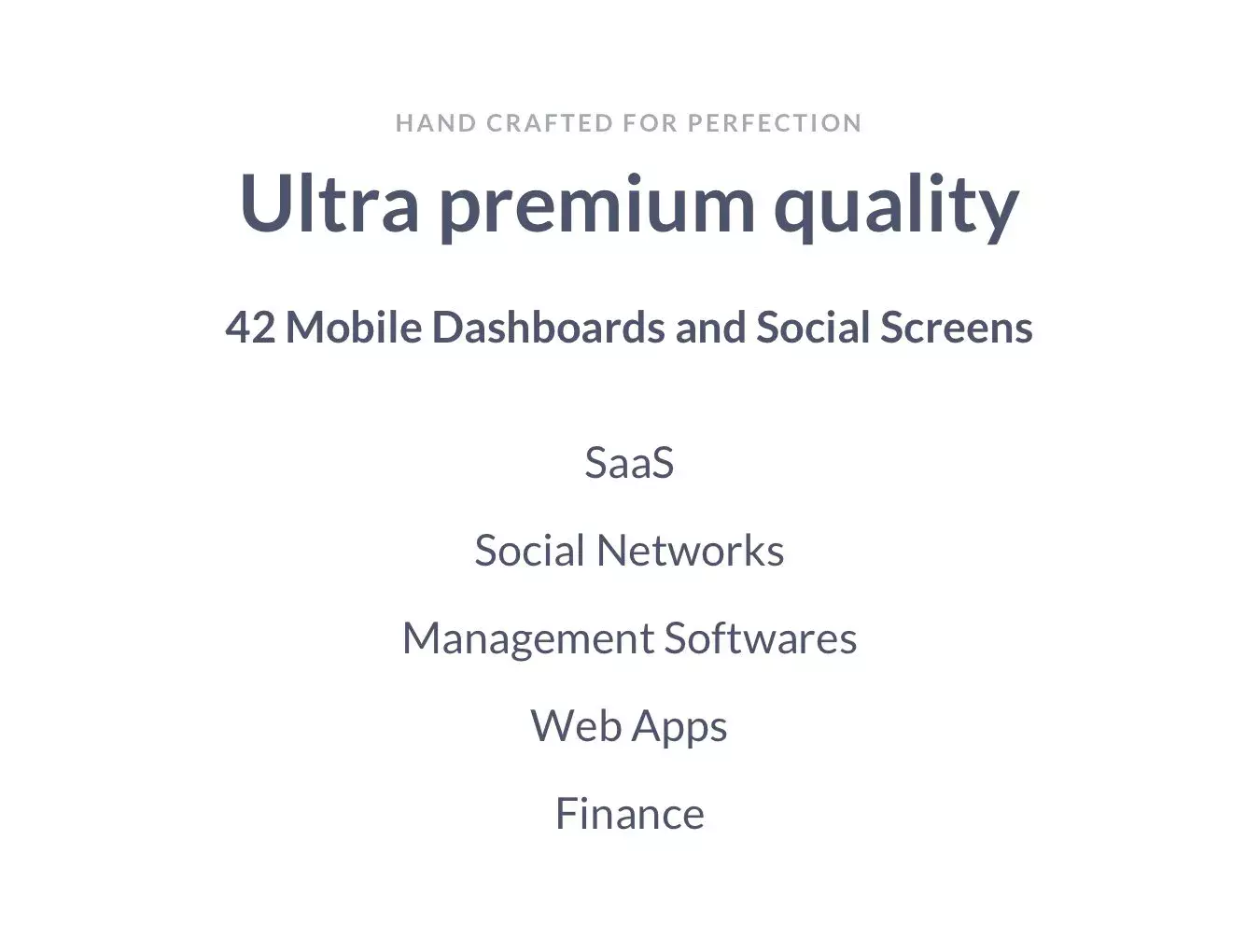 HAND CRAFTED FOR PERFECTION

Ultra premium quality

42 Mobile Dashboards and Social Screens

SaaS

Social Networks

Management Softwares

Web Apps

Finance